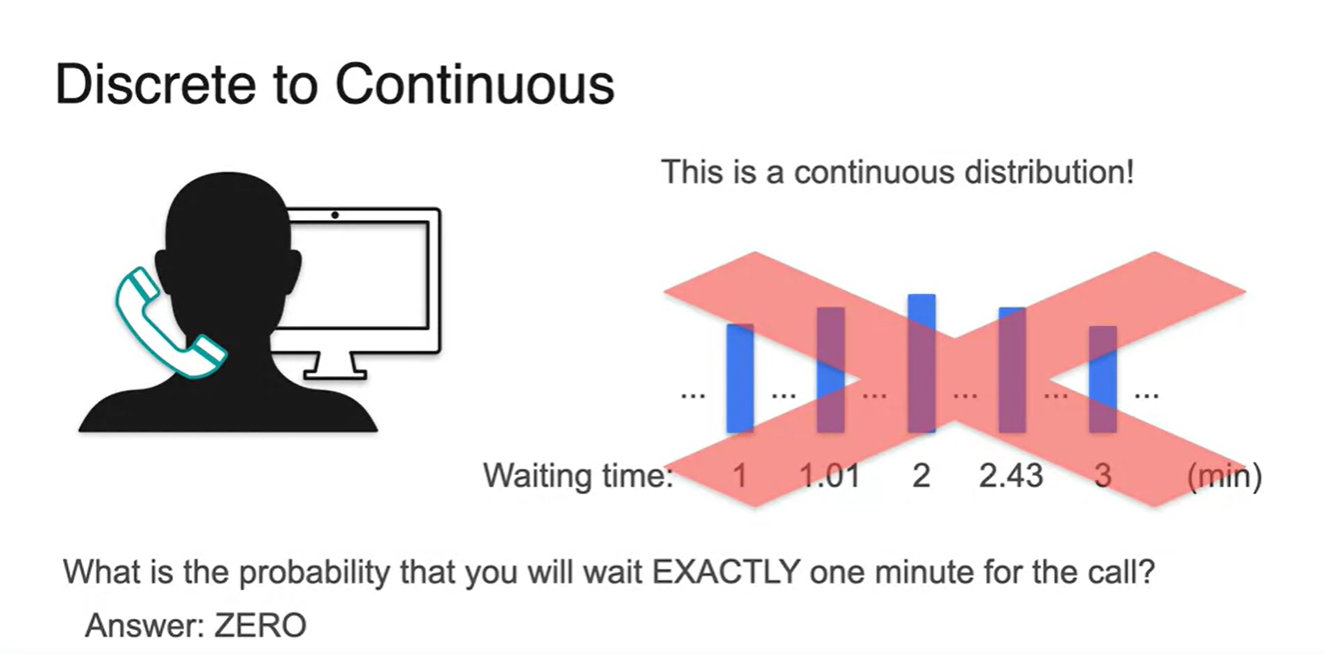 Discrete to Continuous

This is a continuous distribution!

... ... ... ... ... ...

Waiting time: 1 1.01 2 2.43 3 (min)

What is the probability that you will wait EXACTLY one minute for the call?

Answer: ZERO